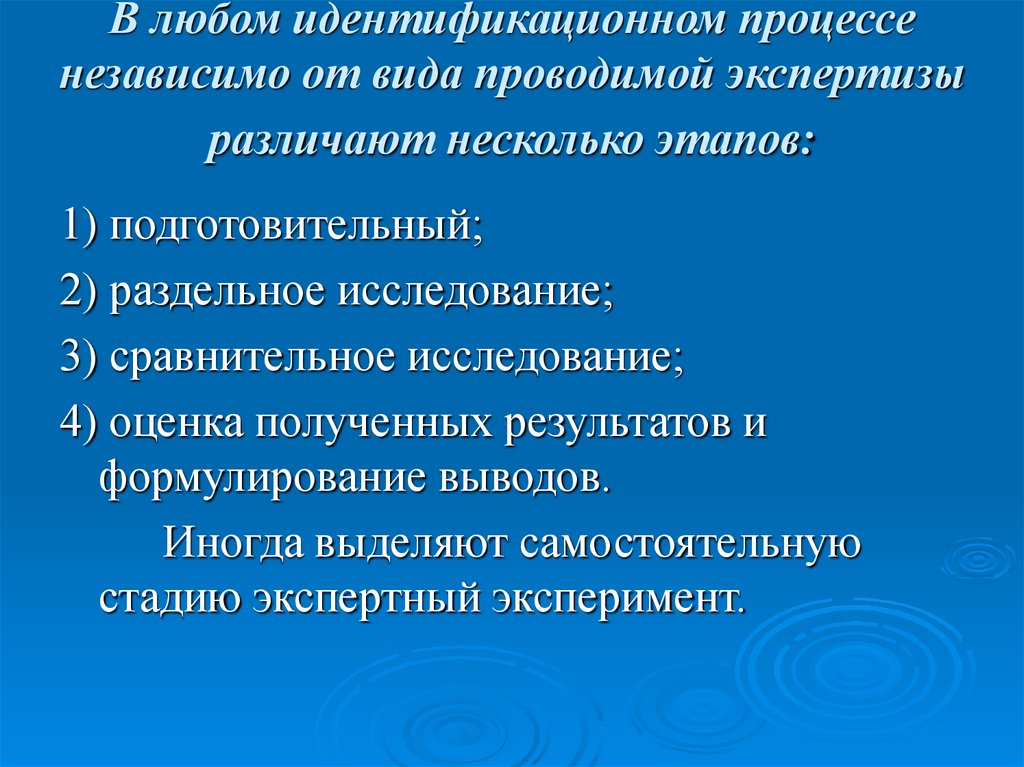 В любом идентификационном процессе независимо от вида проводимой экспертизы различают несколько этапов:

1) подготовительный;

2) раздельное исследование;

3) сравнительное исследование;

4) оценка полученных результатов и формулирование выводов.

Иногда выделяют самостоятельную стадию экспертный эксперимент.